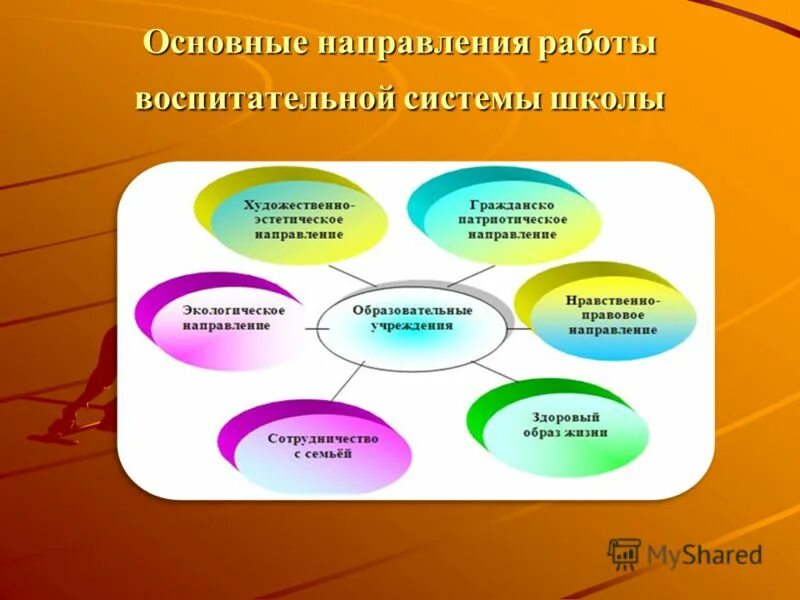 Основные направления работы воспитательной системы школы

Художественно-эстетическое направление

Гражданско патриотическое направление

Экологическое направление

Образовательные учреждения

Нравственно-правовое направление

Сотрудничество с семьёй

Здоровый образ жизни

MyShared